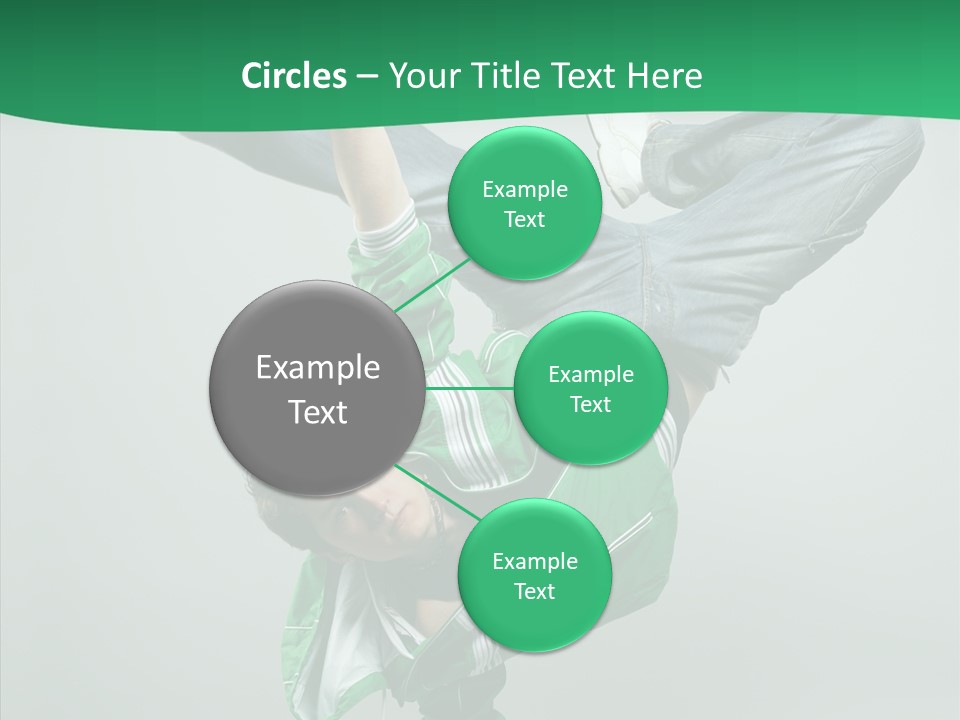 Circles – Your Title Text Here

Example Text

Example Text

Example Text

Example Text